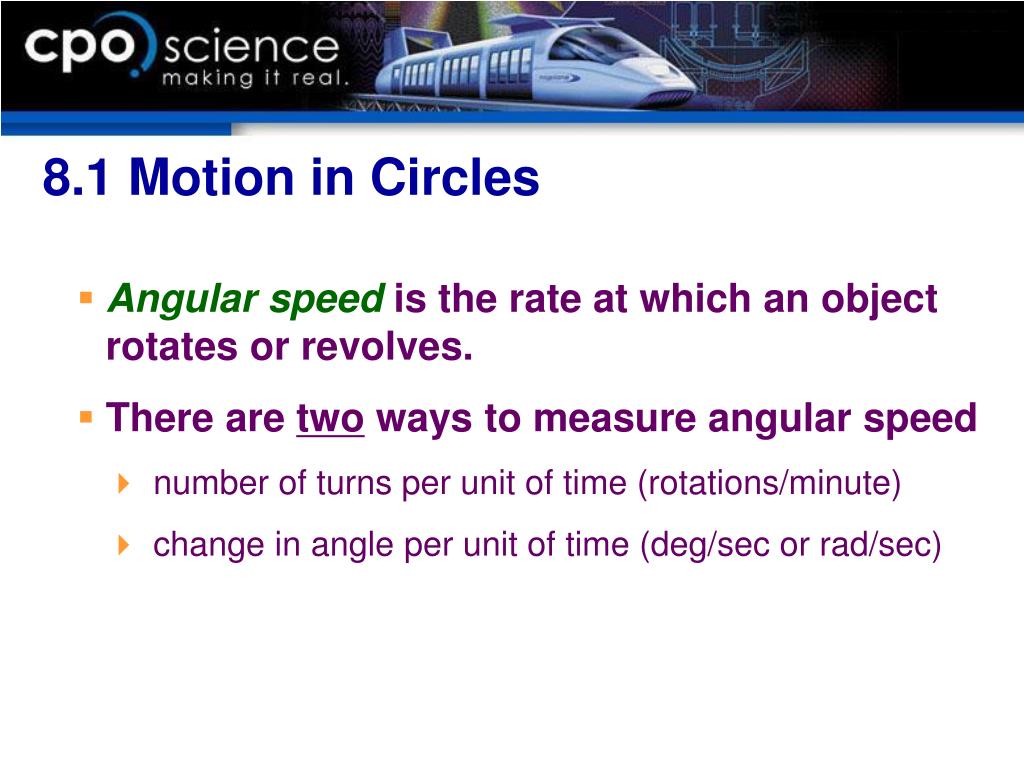 cpo science
making it real.

8.1 Motion in Circles

Angular speed is the rate at which an object rotates or revolves.

There are two ways to measure angular speed

number of turns per unit of time (rotations/minute)

change in angle per unit of time (deg/sec or rad/sec)